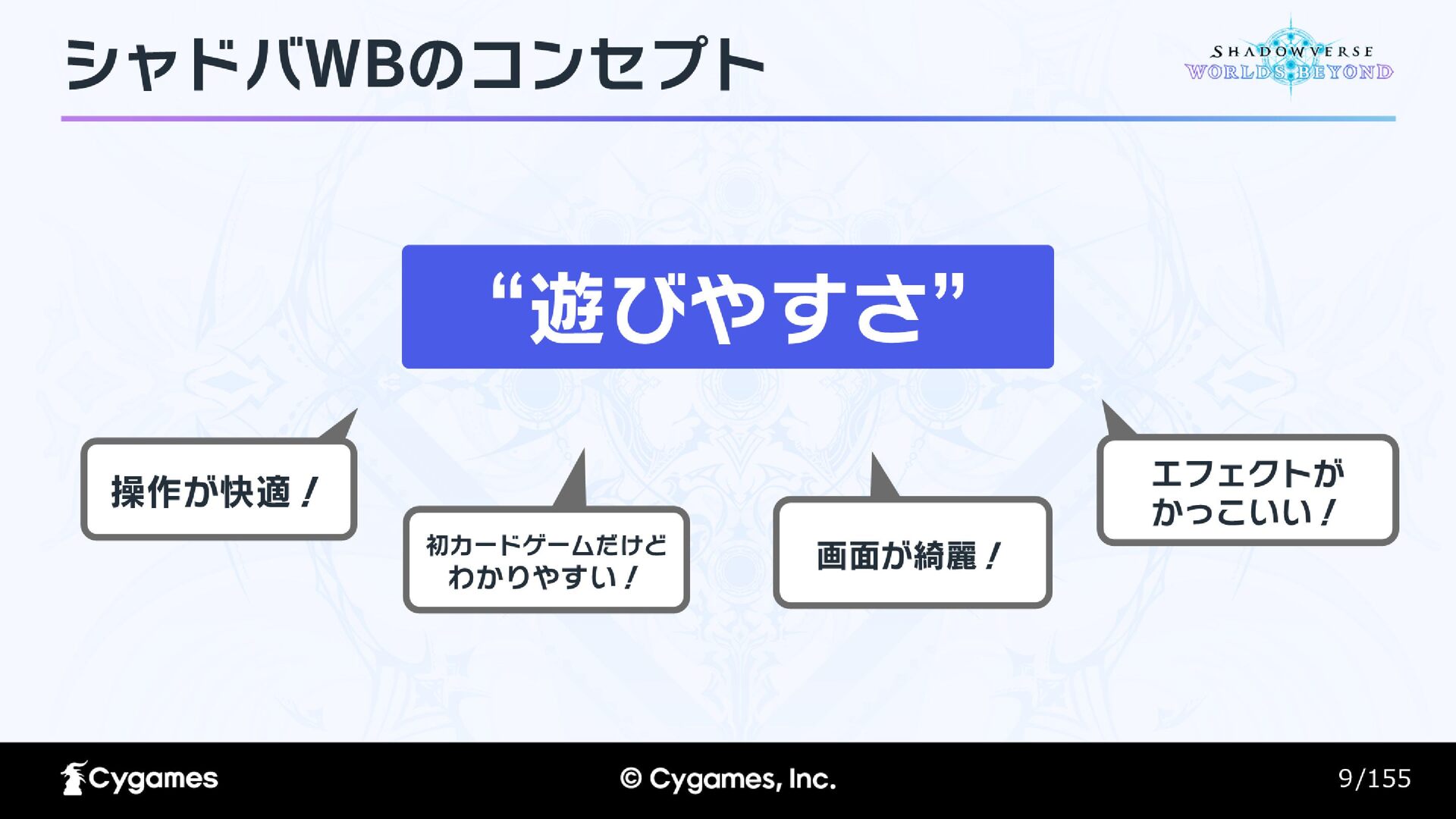 シャドバWBのコンセプト

SHADOWVERSE
WORLDS BEYOND

“遊びやすさ”

操作が快適！

初カードゲームだけど
わかりやすい！

画面が綺麗！

エフェクトが
かっこいい！

Cygames

© Cygames, Inc.

9/155